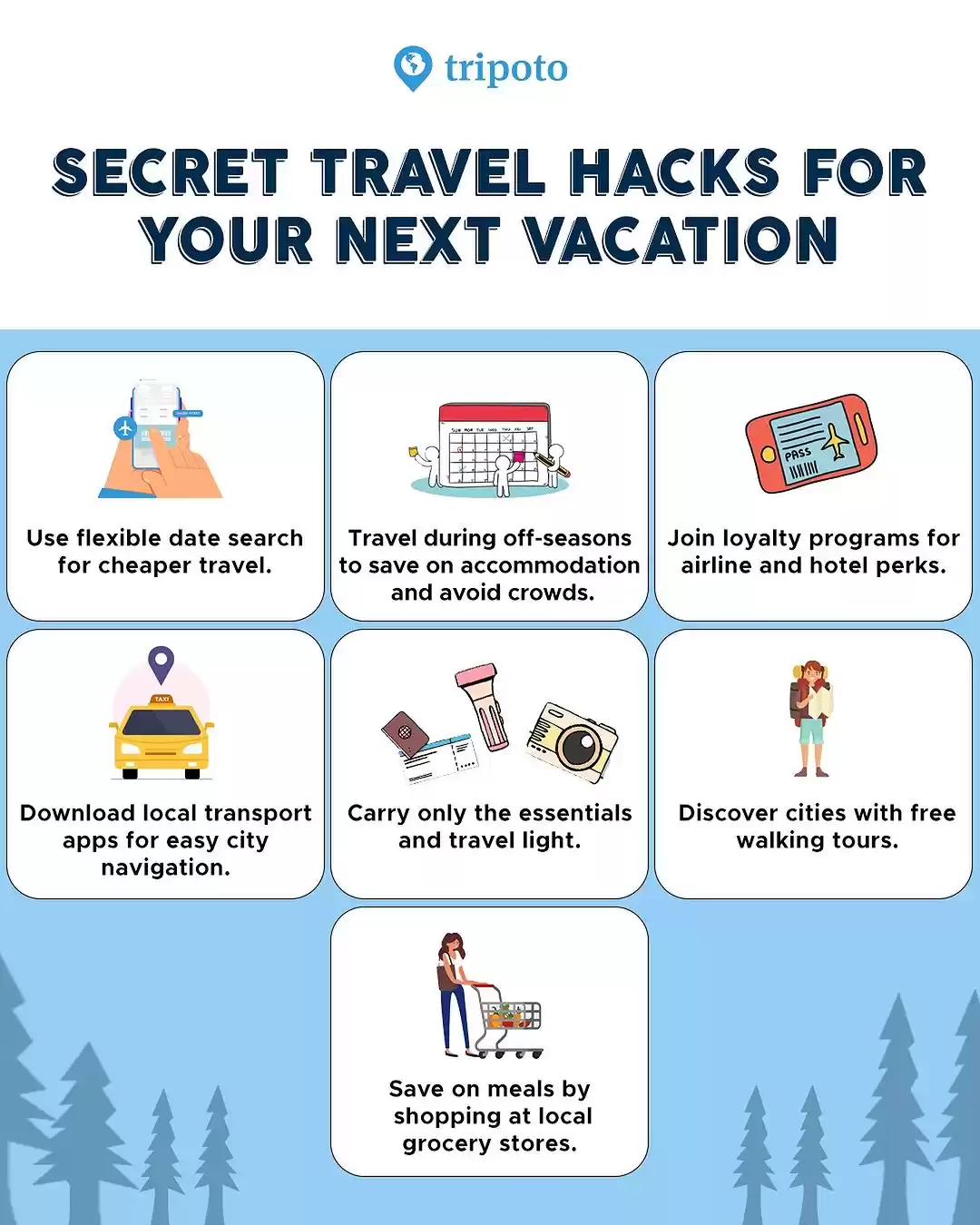 tripoto

SECRET TRAVEL HACKS FOR YOUR NEXT VACATION

Use flexible date search for cheaper travel.

SUN MON TUE WED THU FRI SAT

Travel during off-seasons to save on accommodation and avoid crowds.

PASS

Join loyalty programs for airline and hotel perks.

TAXI

Download local transport apps for easy city navigation.

Carry only the essentials and travel light.

Discover cities with free walking tours.

Save on meals by shopping at local grocery stores.